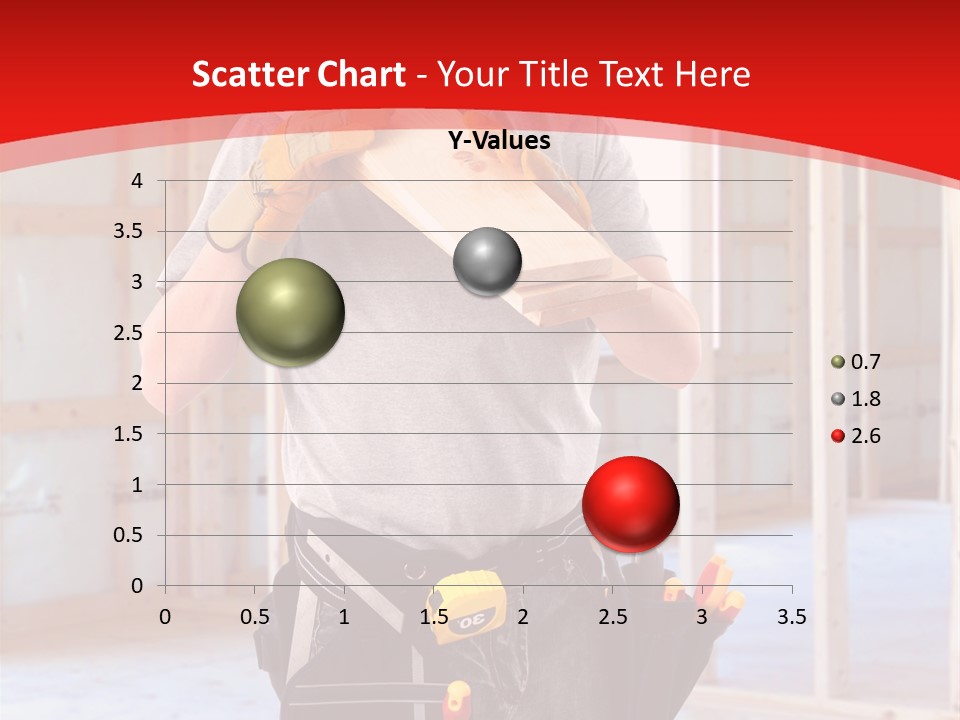 Scatter Chart - Your Title Text Here

Y-Values

4
3.5
3
2.5
2
1.5
1
0.5
0

0 0.5 1 1.5 2 2.5 3 3.5

0.7
1.8
2.6

30